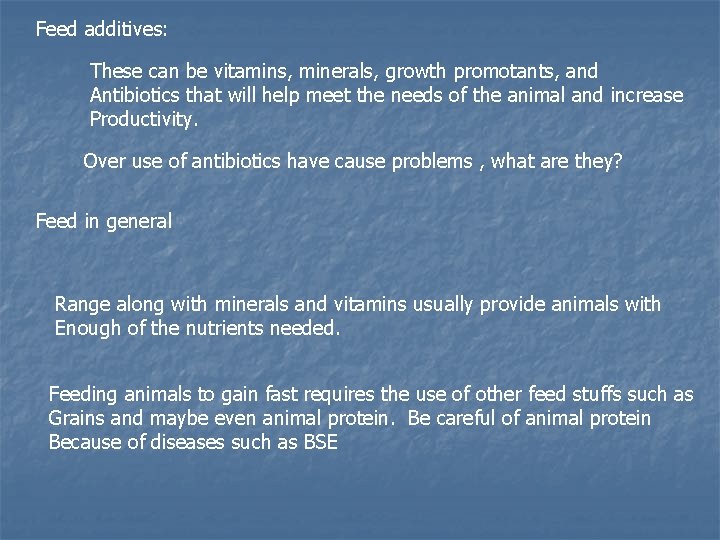 Feed additives:

These can be vitamins, minerals, growth promotants, and Antibiotics that will help meet the needs of the animal and increase Productivity.

Over use of antibiotics have cause problems , what are they?

Feed in general

Range along with minerals and vitamins usually provide animals with Enough of the nutrients needed.

Feeding animals to gain fast requires the use of other feed stuffs such as Grains and maybe even animal protein. Be careful of animal protein Because of diseases such as BSE